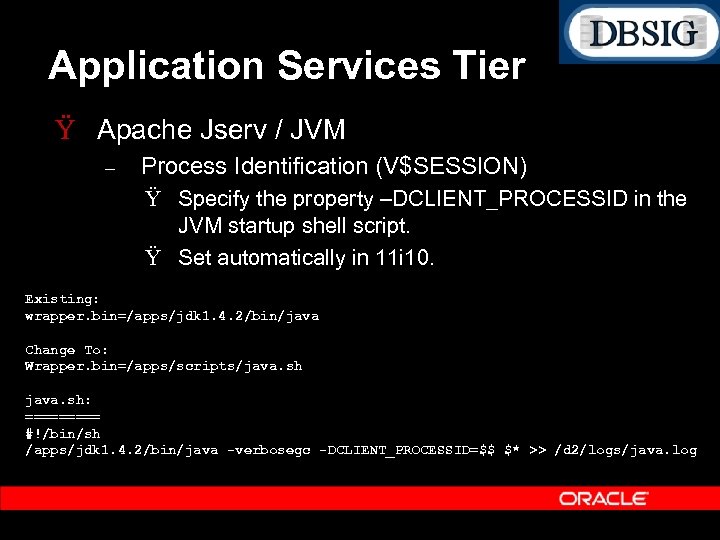 DBSIG

Application Services Tier

Ÿ Apache Jserv / JVM

– Process Identification (V$SESSION)

Ÿ Specify the property –DCLIENT_PROCESSID in the JVM startup shell script.

Ÿ Set automatically in 11i10.

Existing:
wrapper.bin=/apps/jdk1.4.2/bin/java

Change To:
Wrapper.bin=/apps/scripts/java.sh

java.sh:
=======
#!/bin/sh
/apps/jdk1.4.2/bin/java -verbosegc -DCLIENT_PROCESSID=$$ $* >> /d2/logs/java.log

ORACLE